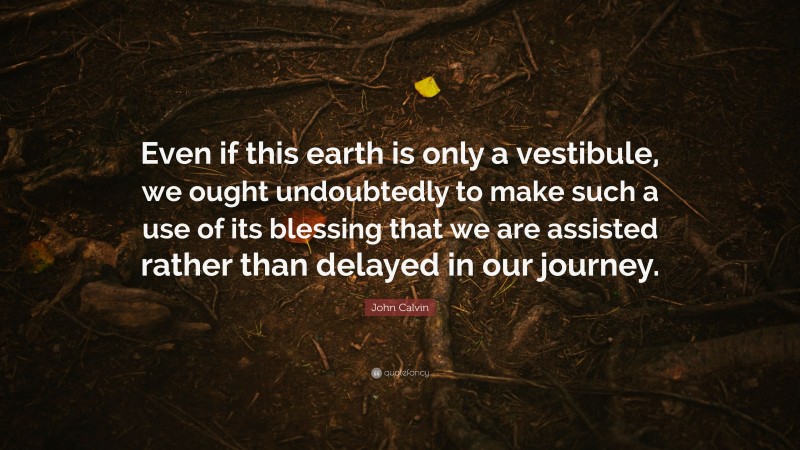 Even if this earth is only a vestibule, we ought undoubtedly to make such a use of its blessing that we are assisted rather than delayed in our journey.

John Calvin

quotefancy